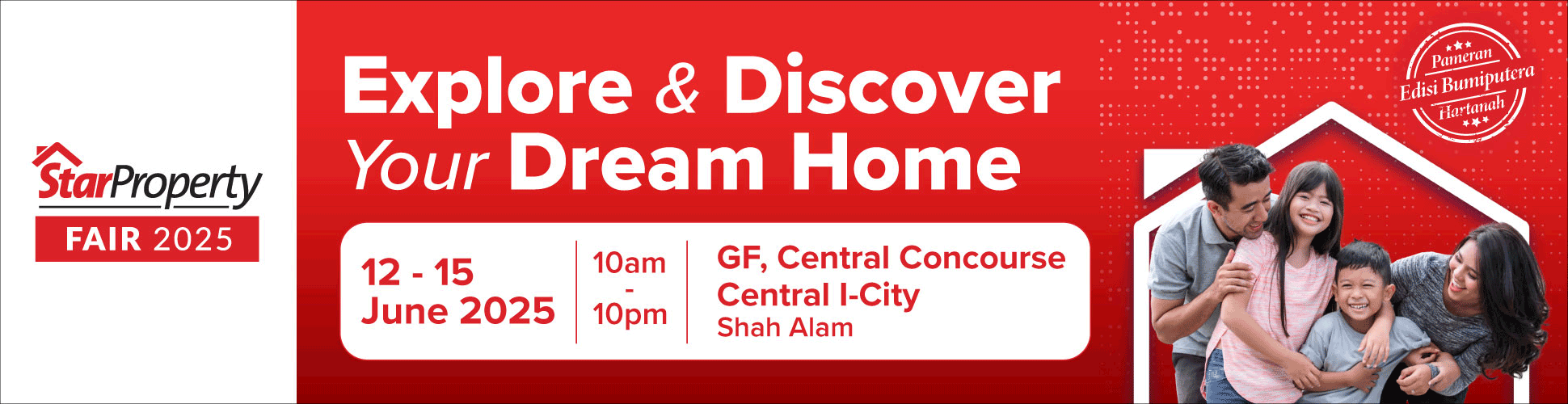 StarProperty
FAIR 2025

Explore & Discover Your Dream Home

12 - 15 June 2025

10am - 10pm

GF, Central Concourse
Central I-City
Shah Alam

Pameran
Edisi Bumiputera
Hartanah